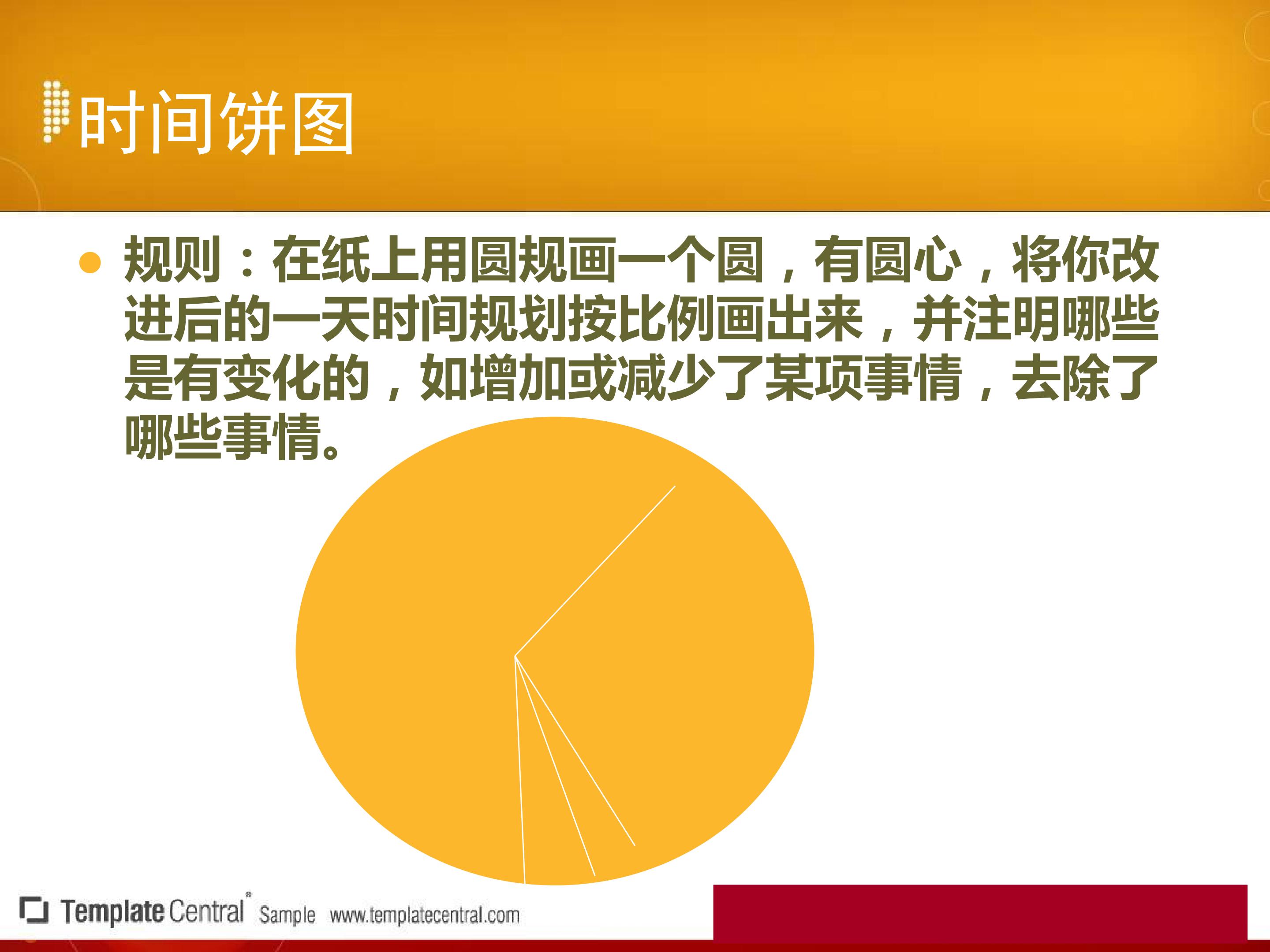 时间饼图

规则：在纸上用圆规画一个圆，有圆心，将你改进后的一天时间规划按比例画出来，并注明哪些是有变化的，如增加或减少了某项事情，去除了哪些事情。

Template Central® Sample www.templatecentral.com